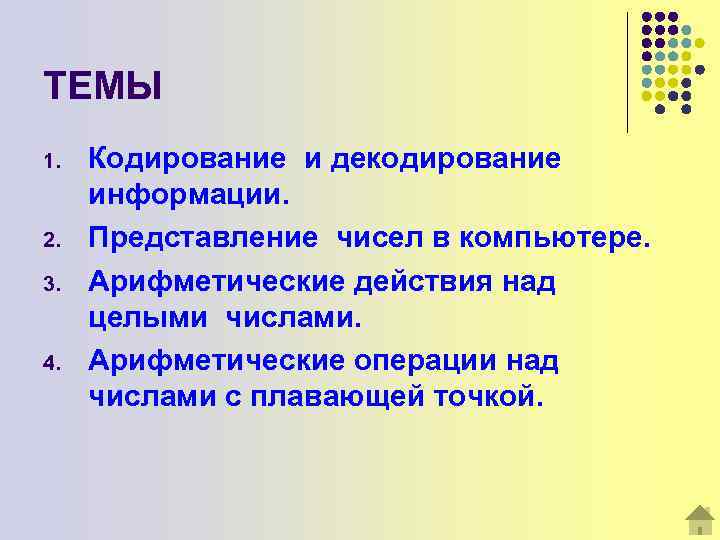 ТЕМЫ

1. Кодирование и декодирование информации.
2. Представление чисел в компьютере.
3. Арифметические действия над целыми числами.
4. Арифметические операции над числами с плавающей точкой.